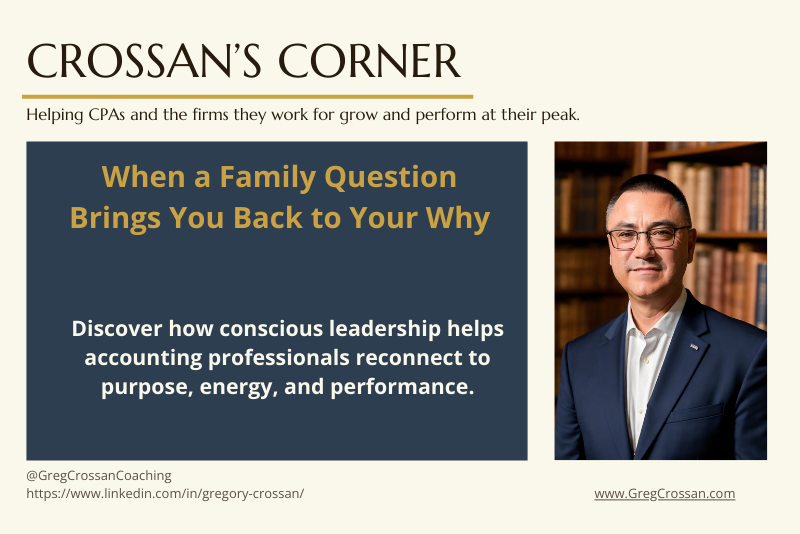 CROSSAN'S CORNER

Helping CPAs and the firms they work for grow and perform at their peak.

When a Family Question Brings You Back to Your Why

Discover how conscious leadership helps accounting professionals reconnect to purpose, energy, and performance.

@GregCrossanCoaching
https://www.linkedin.com/in/gregory-crossan/

www.GregCrossan.com